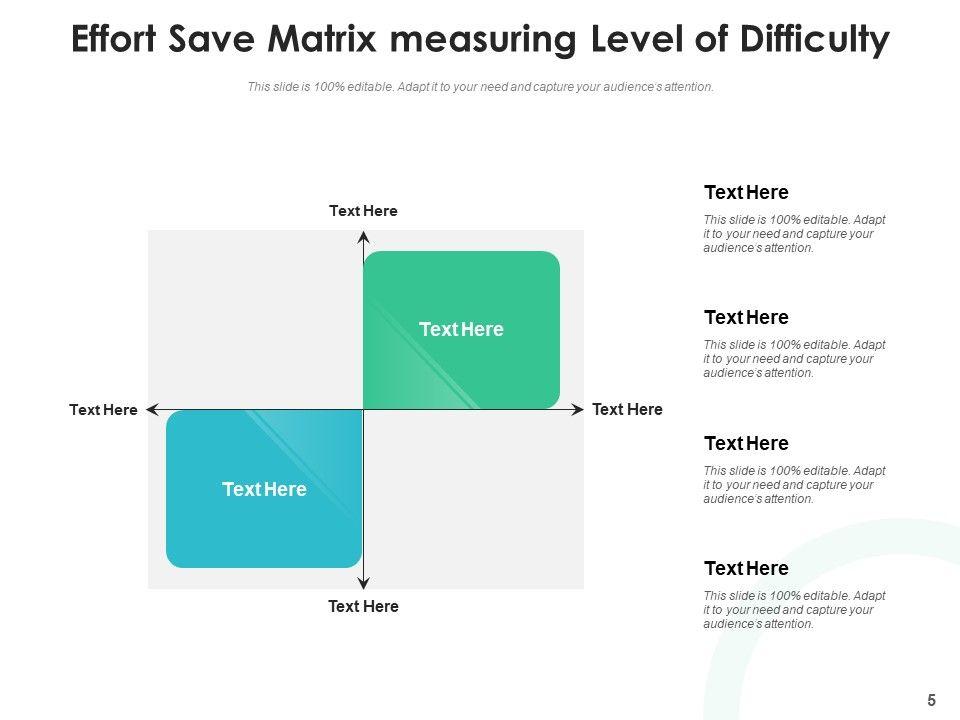 Effort Save Matrix measuring Level of Difficulty

This slide is 100% editable. Adapt it to your need and capture your audience's attention.

Text Here

Text Here

Text Here

Text Here

Text Here

Text Here

Text Here

This slide is 100% editable. Adapt it to your need and capture your audience's attention.

Text Here

This slide is 100% editable. Adapt it to your need and capture your audience's attention.

Text Here

This slide is 100% editable. Adapt it to your need and capture your audience's attention.

Text Here

This slide is 100% editable. Adapt it to your need and capture your audience's attention.

5